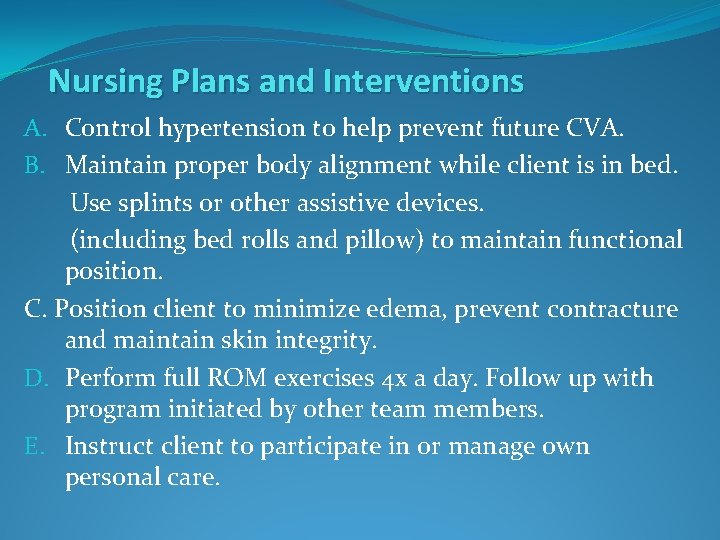 Nursing Plans and Interventions

A. Control hypertension to help prevent future CVA.

B. Maintain proper body alignment while client is in bed. Use splints or other assistive devices. (including bed rolls and pillow) to maintain functional position.

C. Position client to minimize edema, prevent contracture and maintain skin integrity.

D. Perform full ROM exercises 4x a day. Follow up with program initiated by other team members.

E. Instruct client to participate in or manage own personal care.